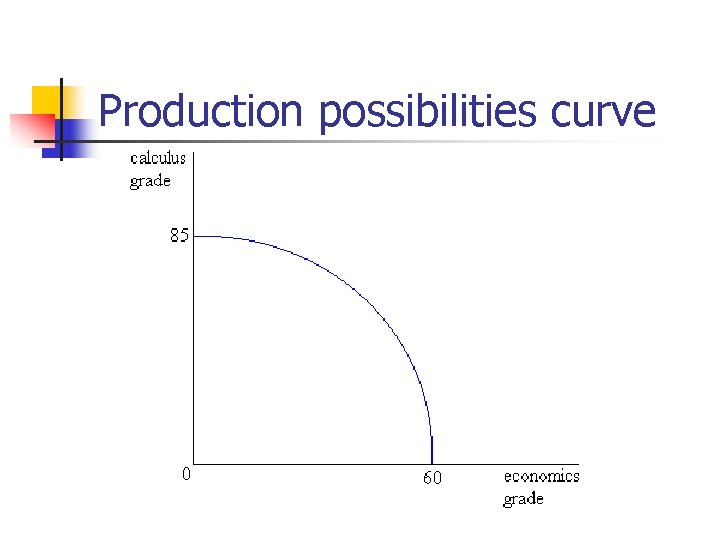 Production possibilities curve

calculus grade

85

0

60

economics grade